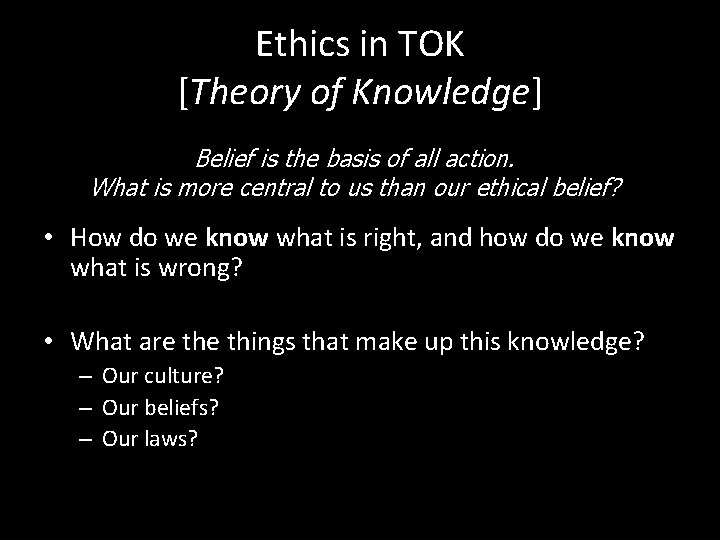 Ethics in TOK
[Theory of Knowledge]

Belief is the basis of all action.
What is more central to us than our ethical belief?

• How do we know what is right, and how do we know what is wrong?

• What are the things that make up this knowledge?
– Our culture?
– Our beliefs?
– Our laws?